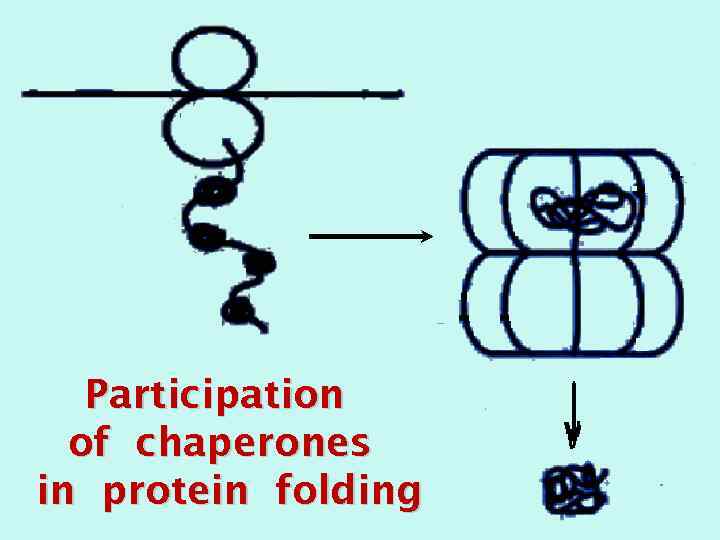 Participation of chaperones in protein folding